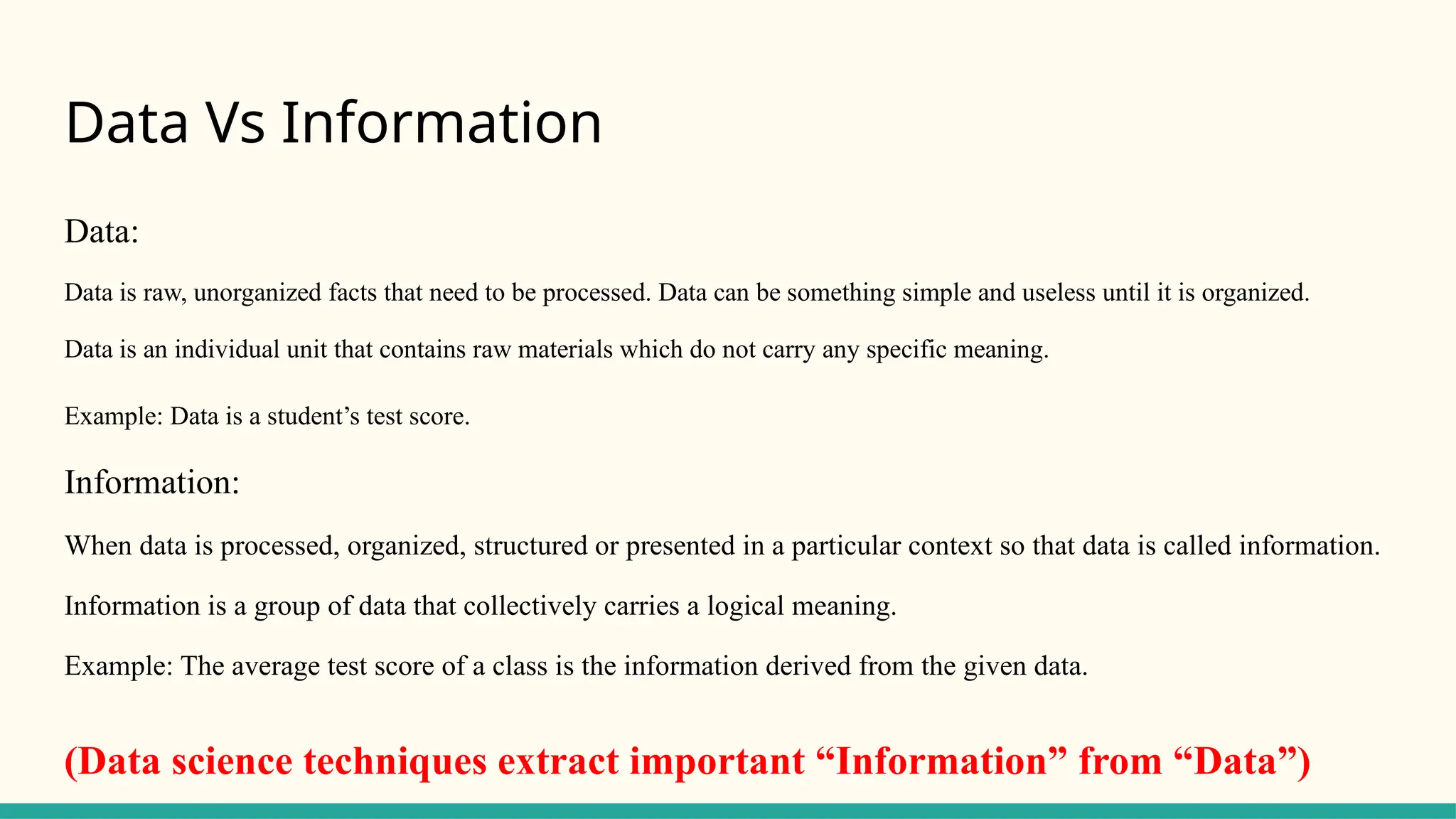 Data Vs Information

Data:

Data is raw, unorganized facts that need to be processed. Data can be something simple and useless until it is organized.

Data is an individual unit that contains raw materials which do not carry any specific meaning.

Example: Data is a student’s test score.

Information:

When data is processed, organized, structured or presented in a particular context so that data is called information.

Information is a group of data that collectively carries a logical meaning.

Example: The average test score of a class is the information derived from the given data.

(Data science techniques extract important “Information” from “Data”)